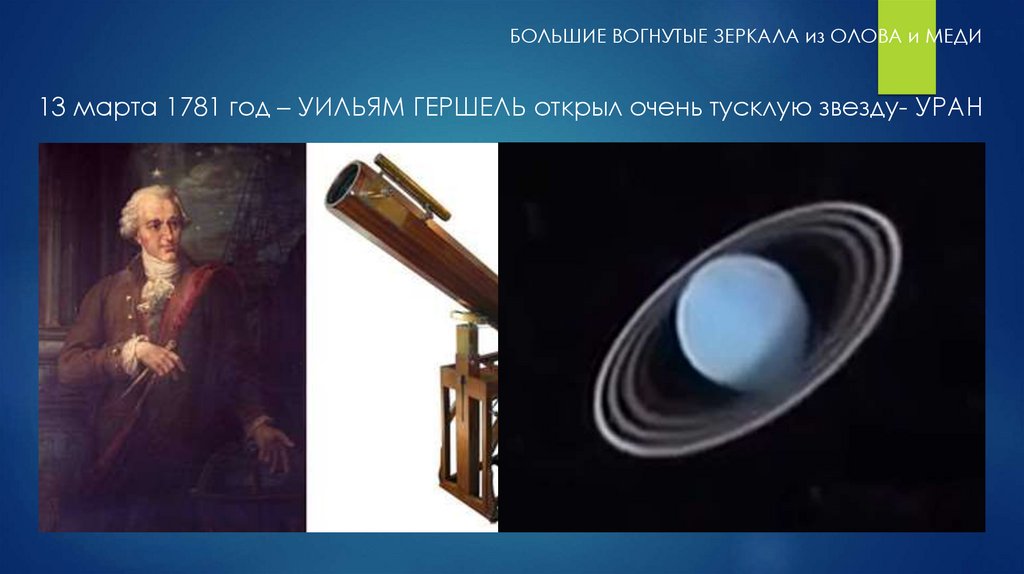 БОЛЬШИЕ ВОГНУТЫЕ ЗЕРКАЛА из ОЛОВА и МЕДИ

13 марта 1781 год – УИЛЬЯМ ГЕРШЕЛЬ открыл очень тусклую звезду- УРАН